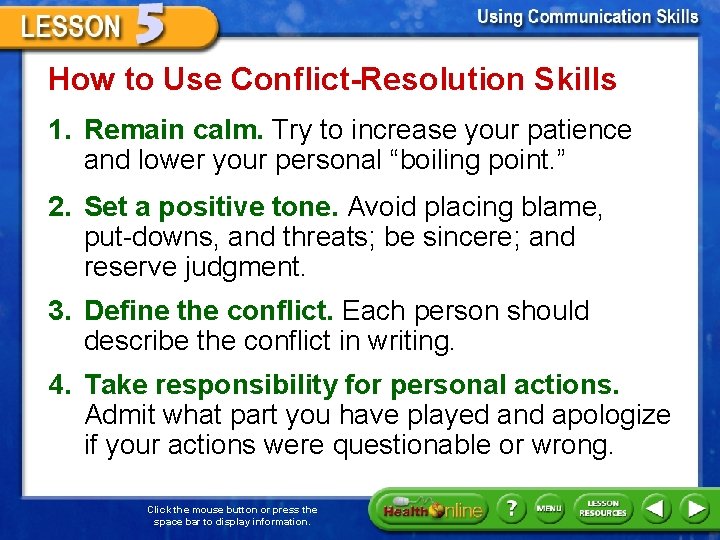 LESSON 5

Using Communication Skills

How to Use Conflict-Resolution Skills

1. Remain calm. Try to increase your patience and lower your personal “boiling point.”

2. Set a positive tone. Avoid placing blame, put-downs, and threats; be sincere; and reserve judgment.

3. Define the conflict. Each person should describe the conflict in writing.

4. Take responsibility for personal actions. Admit what part you have played and apologize if your actions were questionable or wrong.

Click the mouse button or press the space bar to display information.

Health Online

?

MENU

LESSON RESOURCES